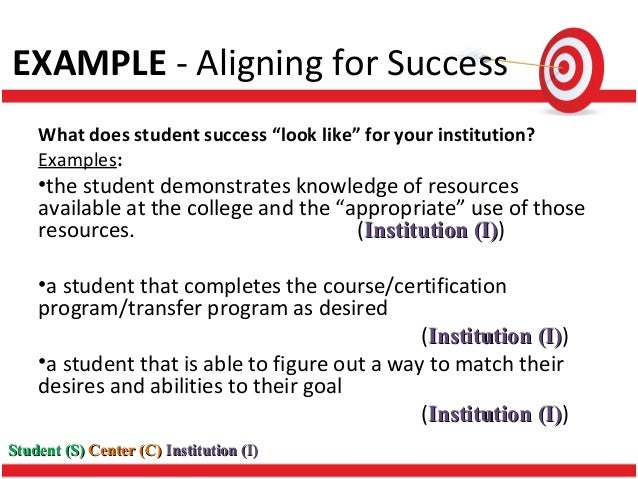 EXAMPLE - Aligning for Success

What does student success “look like” for your institution?
Examples:
•the student demonstrates knowledge of resources available at the college and the “appropriate” use of those resources. (Institution (I))

•a student that completes the course/certification program/transfer program as desired
(Institution (I))
•a student that is able to figure out a way to match their desires and abilities to their goal
(Institution (I))

Student (S) Center (C) Institution (I)